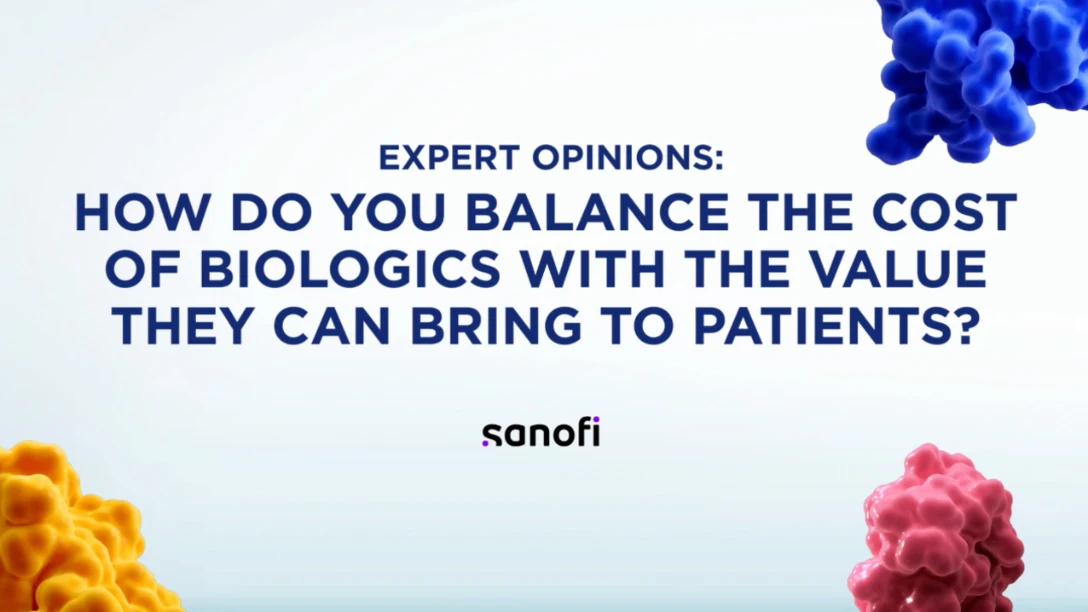 EXPERT OPINIONS:
HOW DO YOU BALANCE THE COST OF BIOLOGICS WITH THE VALUE THEY CAN BRING TO PATIENTS?

sanofi